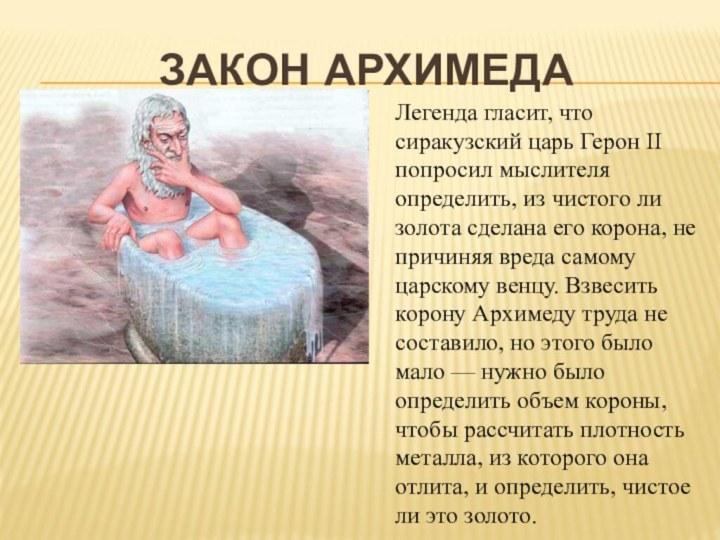 ЗАКОН АРХИМЕДА

Легенда гласит, что сиракузский царь Герон II попросил мыслителя определить, из чистого ли золота сделана его корона, не причиняя вреда самому царскому венцу. Взвесить корону Архимеду труда не составило, но этого было мало — нужно было определить объем короны, чтобы рассчитать плотность металла, из которого она отлита, и определить, чистое ли это золото.